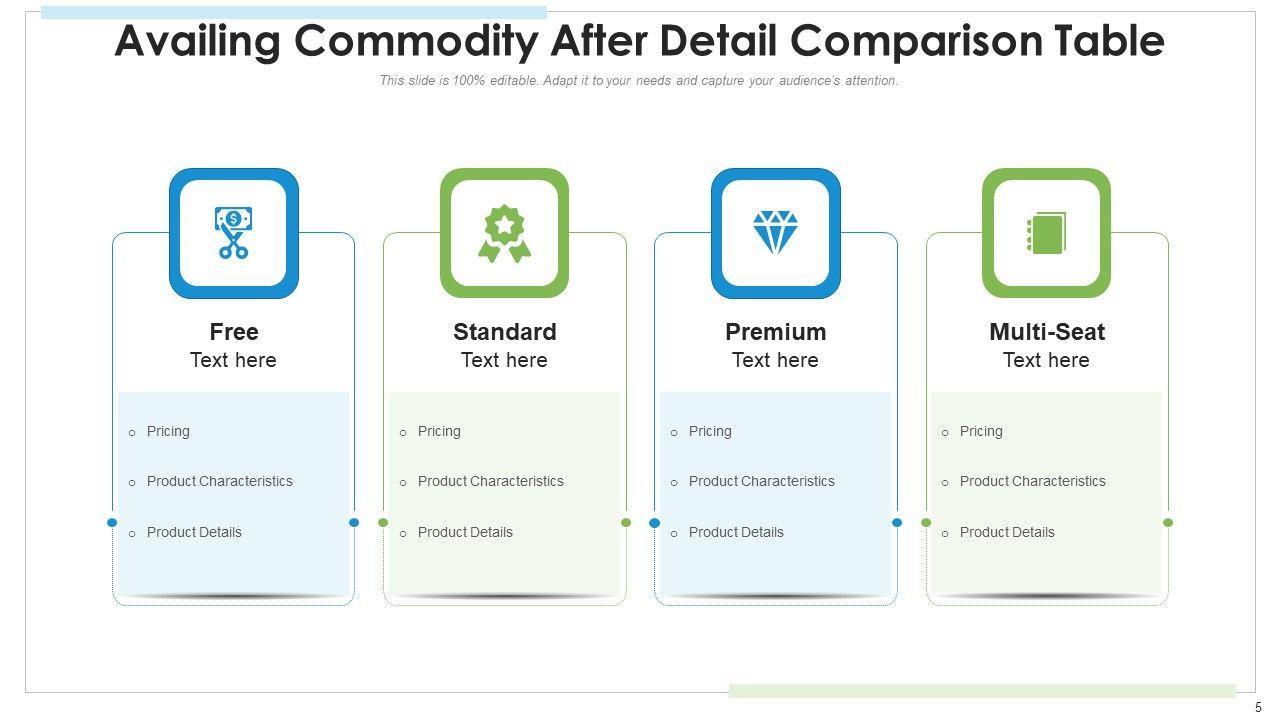 Availing Commodity After Detail Comparison Table

This slide is 100% editable. Adapt it to your needs and capture your audience's attention.

Free
Text here

- Pricing
- Product Characteristics
- Product Details

Standard
Text here

- Pricing
- Product Characteristics
- Product Details

Premium
Text here

- Pricing
- Product Characteristics
- Product Details

Multi-Seat
Text here

- Pricing
- Product Characteristics
- Product Details

5